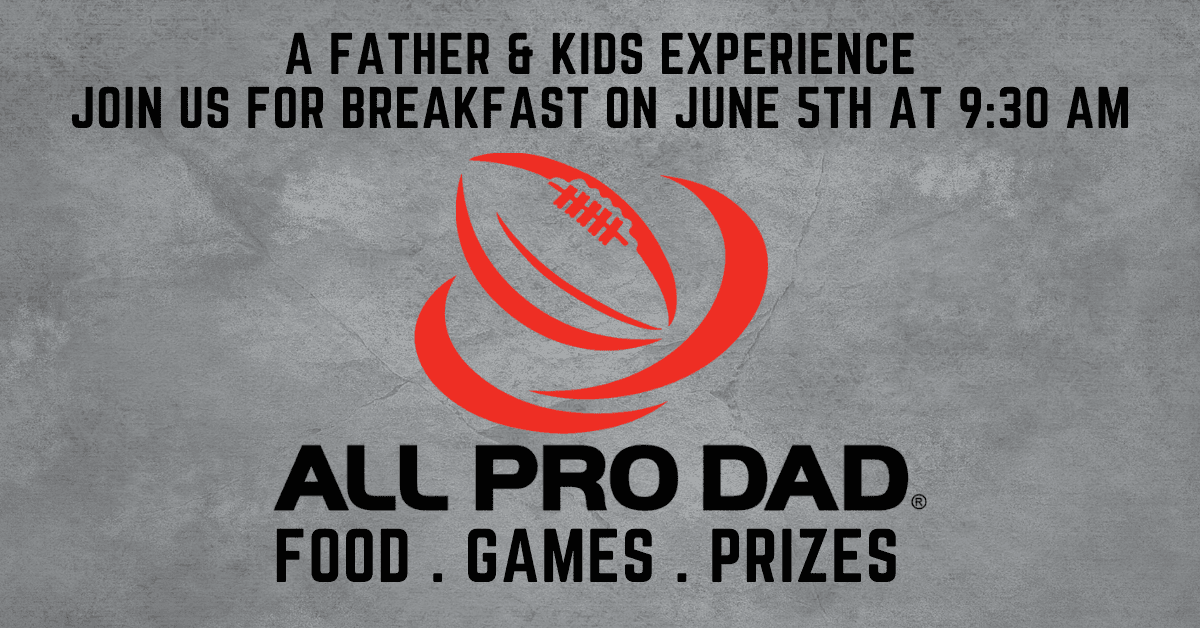 A FATHER & KIDS EXPERIENCE
JOIN US FOR BREAKFAST ON JUNE 5TH AT 9:30 AM

ALL PRO DAD®
FOOD . GAMES . PRIZES